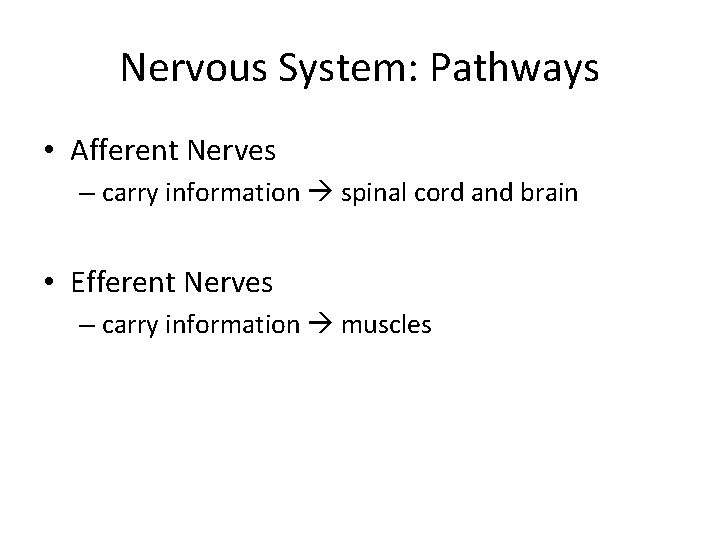 Nervous System: Pathways

• Afferent Nerves
– carry information → spinal cord and brain

• Efferent Nerves
– carry information → muscles